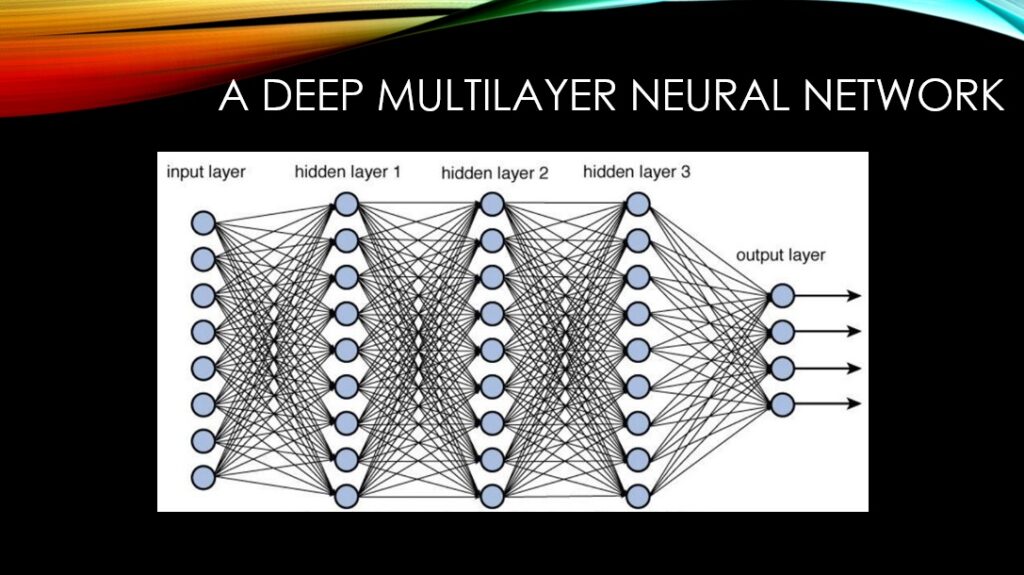 A DEEP MULTILAYER NEURAL NETWORK

input layer

hidden layer 1

hidden layer 2

hidden layer 3

output layer